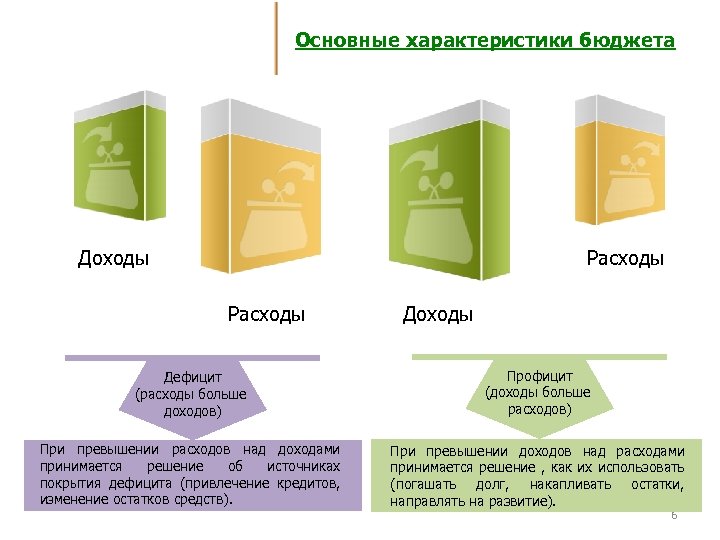 Основные характеристики бюджета

Доходы

Расходы

Доходы

Расходы

Дефицит (расходы больше доходов)

Профицит (доходы больше расходов)

При превышении расходов над доходами принимается решение об источниках покрытия дефицита (привлечение кредитов, изменение остатков средств).

При превышении доходов над расходами принимается решение , как их использовать (погашать долг, накапливать остатки, направлять на развитие).

6